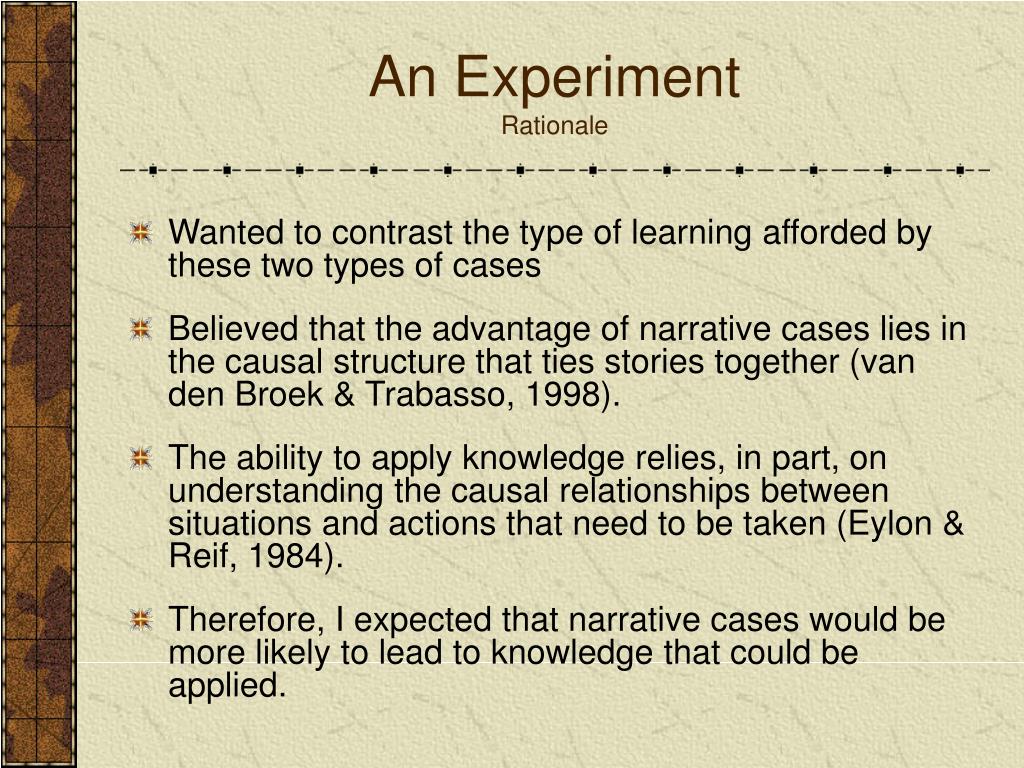 An Experiment
Rationale

Wanted to contrast the type of learning afforded by these two types of cases

Believed that the advantage of narrative cases lies in the causal structure that ties stories together (van den Broek & Trabasso, 1998).

The ability to apply knowledge relies, in part, on understanding the causal relationships between situations and actions that need to be taken (Eylon & Reif, 1984).

Therefore, I expected that narrative cases would be more likely to lead to knowledge that could be applied.